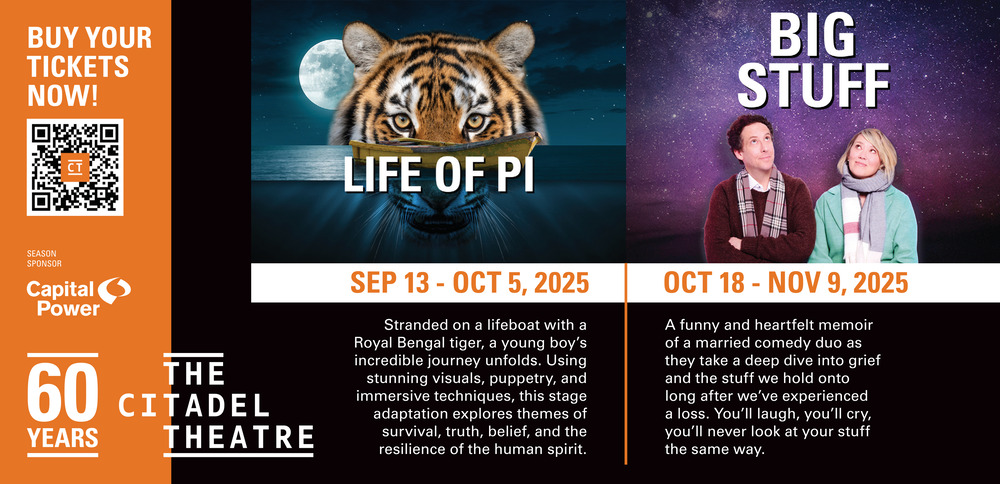 BUY YOUR TICKETS NOW!

CT

SEASON SPONSOR

Capital Power

60 YEARS

THE CITADEL THEATRE

LIFE OF PI

SEP 13 - OCT 5, 2025

Stranded on a lifeboat with a Royal Bengal tiger, a young boy's incredible journey unfolds. Using stunning visuals, puppetry, and immersive techniques, this stage adaptation explores themes of survival, truth, belief, and the resilience of the human spirit.

BIG STUFF

OCT 18 - NOV 9, 2025

A funny and heartfelt memoir of a married comedy duo as they take a deep dive into grief and the stuff we hold onto long after we've experienced a loss. You'll laugh, you'll cry, you'll never look at your stuff the same way.